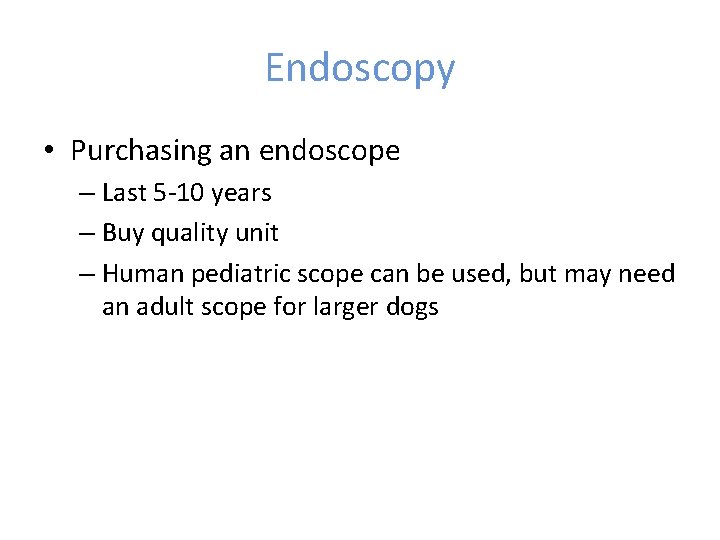 Endoscopy

• Purchasing an endoscope
– Last 5-10 years
– Buy quality unit
– Human pediatric scope can be used, but may need an adult scope for larger dogs